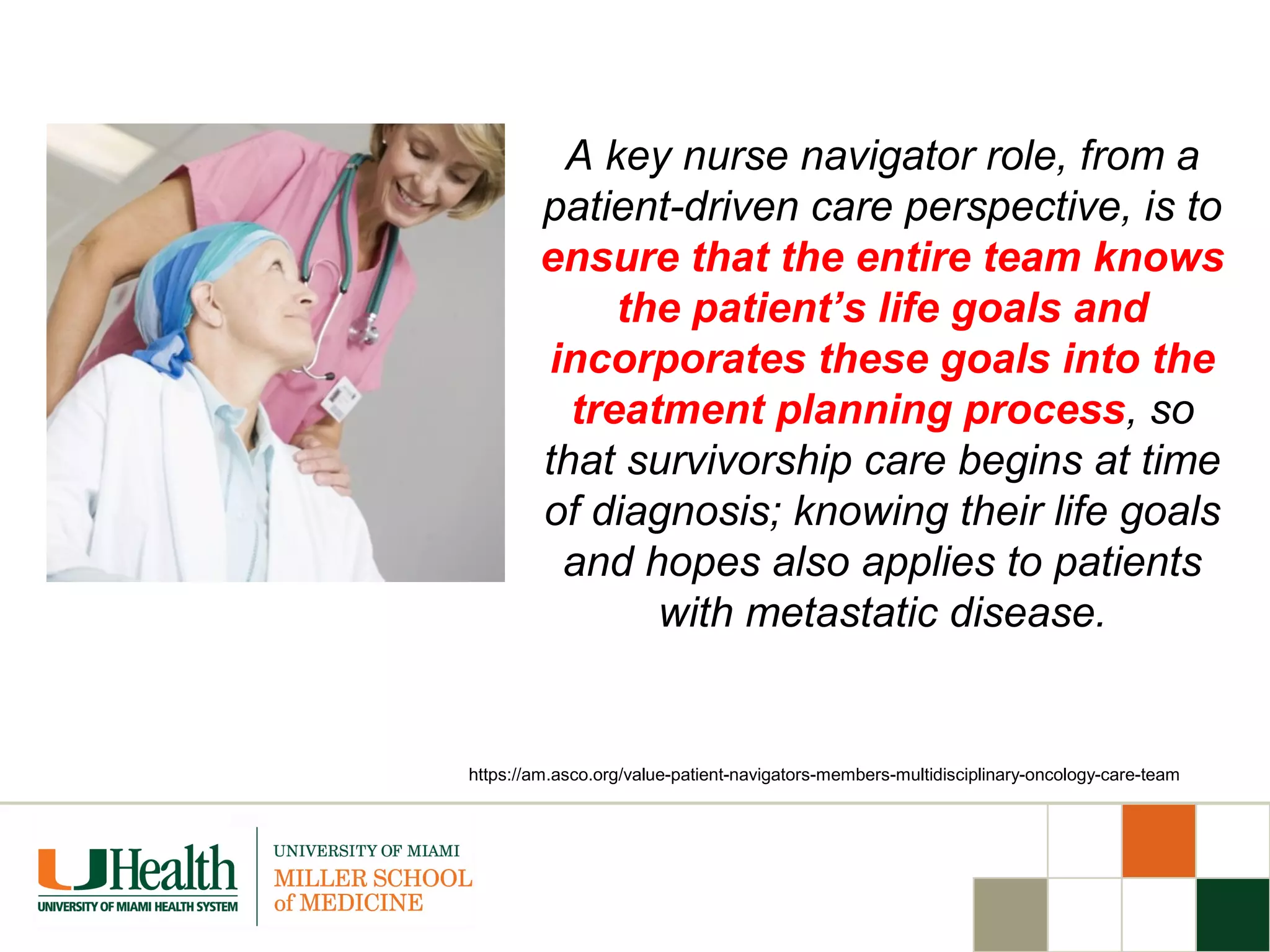 A key nurse navigator role, from a patient-driven care perspective, is to ensure that the entire team knows the patient's life goals and incorporates these goals into the treatment planning process, so that survivorship care begins at time of diagnosis; knowing their life goals and hopes also applies to patients with metastatic disease.

https://am.asco.org/value-patient-navigators-members-multidisciplinary-oncology-care-team

UHealth
UNIVERSITY OF MIAMI HEALTH SYSTEM

UNIVERSITY OF MIAMI
MILLER SCHOOL of MEDICINE